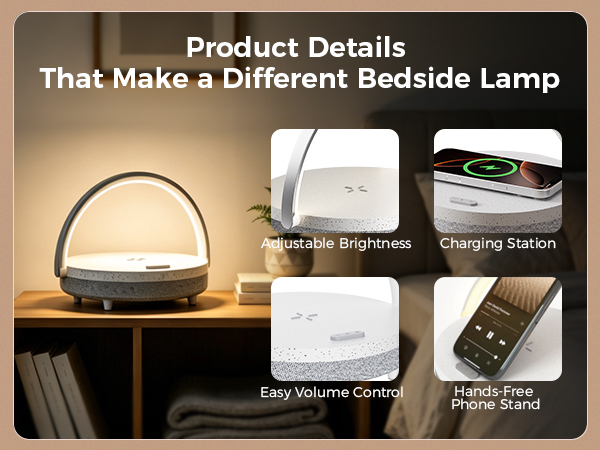 Product Details
That Make a Different Bedside Lamp

Adjustable Brightness

Charging Station

Easy Volume Control

Hands-Free
Phone Stand